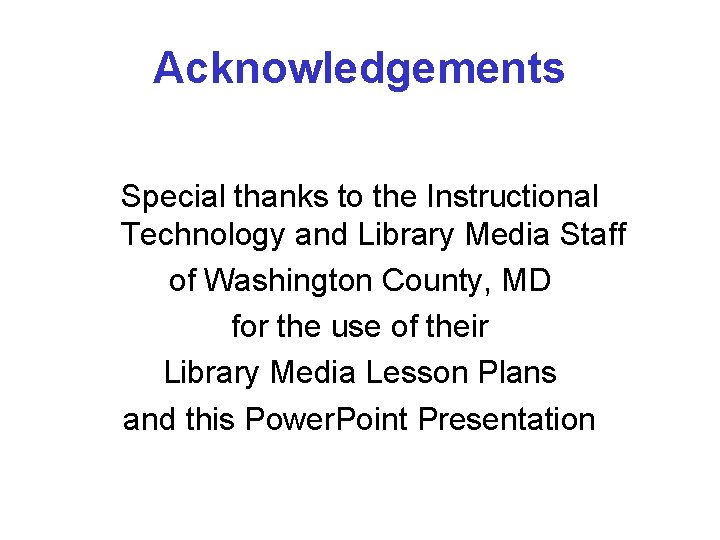 Acknowledgements

Special thanks to the Instructional Technology and Library Media Staff of Washington County, MD for the use of their Library Media Lesson Plans and this PowerPoint Presentation